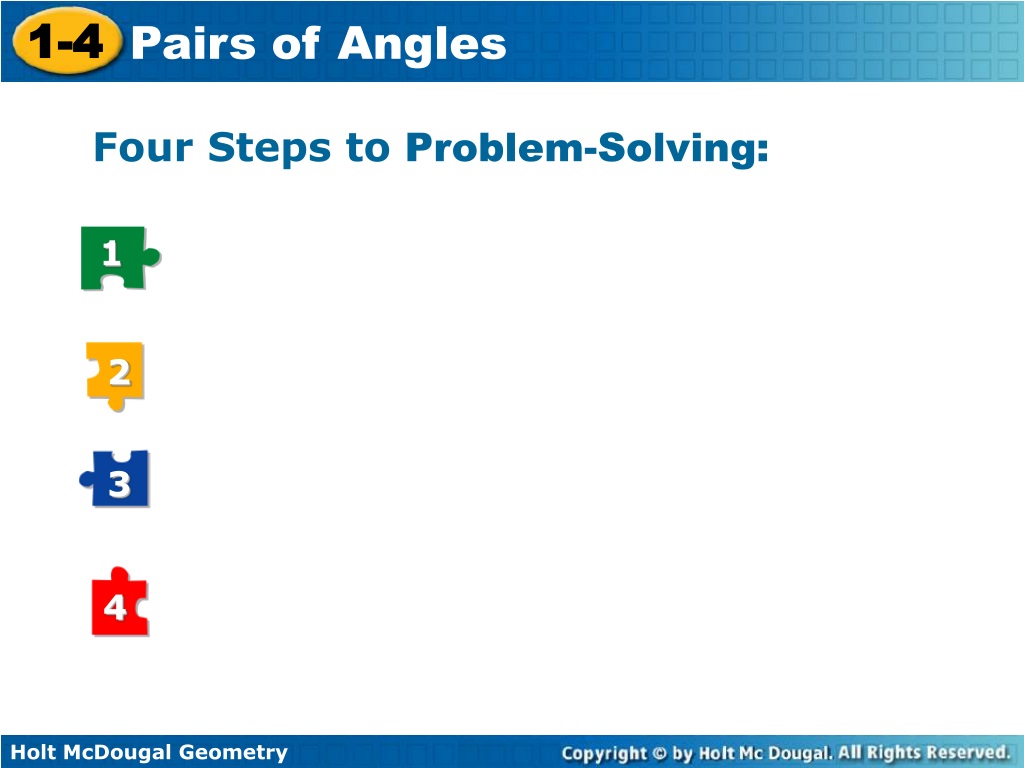 1-4 Pairs of Angles

Four Steps to Problem-Solving:

1

2

3

4

Holt McDougal Geometry

Copyright © by Holt Mc Dougal. All Rights Reserved.